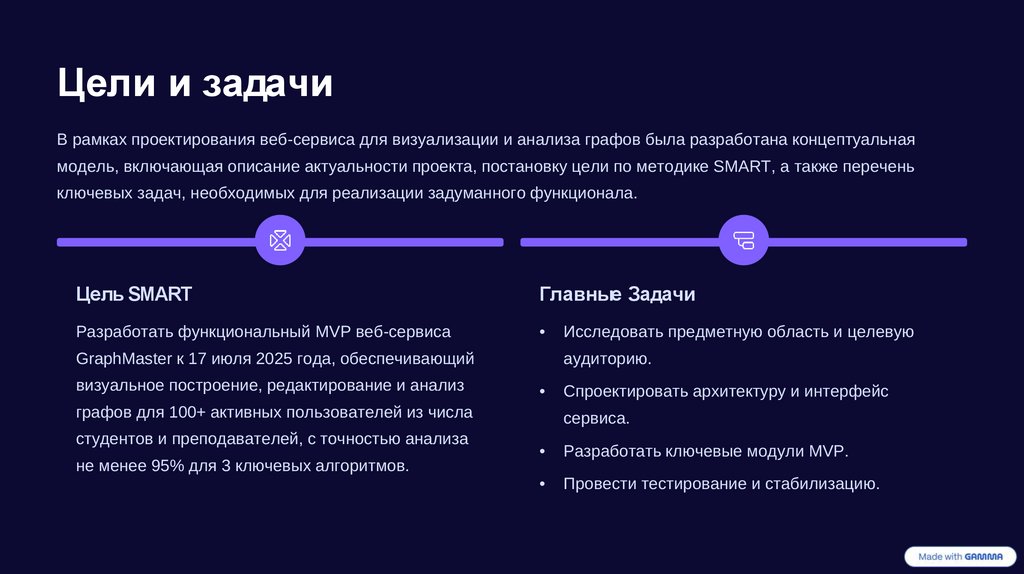 Цели и задачи

В рамках проектирования веб-сервиса для визуализации и анализа графов была разработана концептуальная модель, включающая описание актуальности проекта, постановку цели по методике SMART, а также перечень ключевых задач, необходимых для реализации задуманного функционала.

Цель SMART

Разработать функциональный MVP веб-сервиса GraphMaster к 17 июля 2025 года, обеспечивающий визуальное построение, редактирование и анализ графов для 100+ активных пользователей из числа студентов и преподавателей, с точностью анализа не менее 95% для 3 ключевых алгоритмов.

Главные Задачи

• Исследовать предметную область и целевую аудиторию.
• Спроектировать архитектуру и интерфейс сервиса.
• Разработать ключевые модули MVP.
• Провести тестирование и стабилизацию.

Made with GAMMA